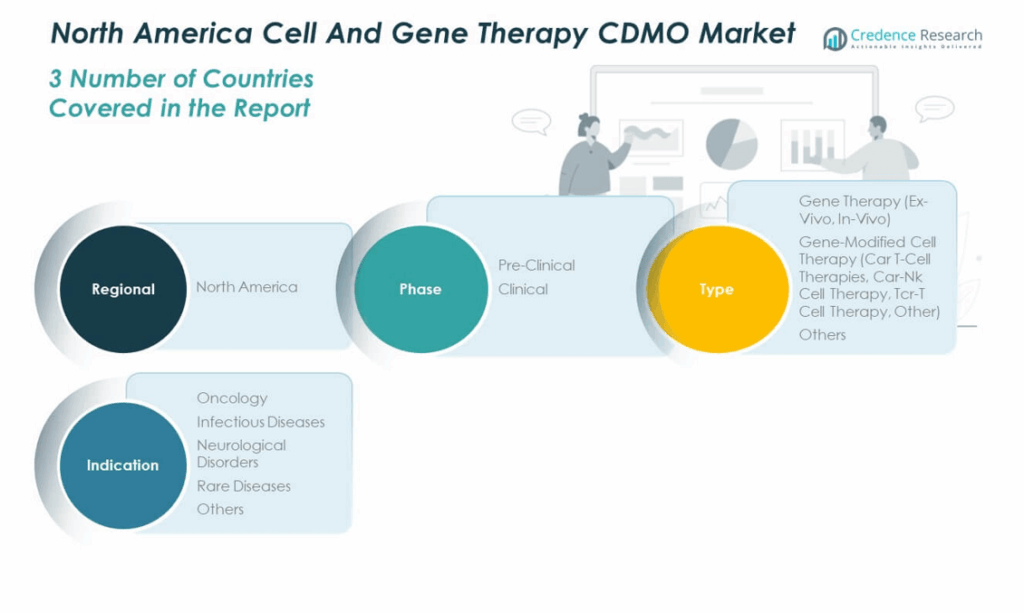 North America Cell And Gene Therapy CDMO Market

Credence Research
Actionable Insights Delivered

3 Number of Countries Covered in the Report

Regional
North America

Phase
Pre-Clinical
Clinical

Type
Gene Therapy (Ex-Vivo, In-Vivo)
Gene-Modified Cell Therapy (Car T-Cell Therapies, Car-Nk Cell Therapy, Tcr-T Cell Therapy, Other)
Others

Indication
Oncology
Infectious Diseases
Neurological Disorders
Rare Diseases
Others